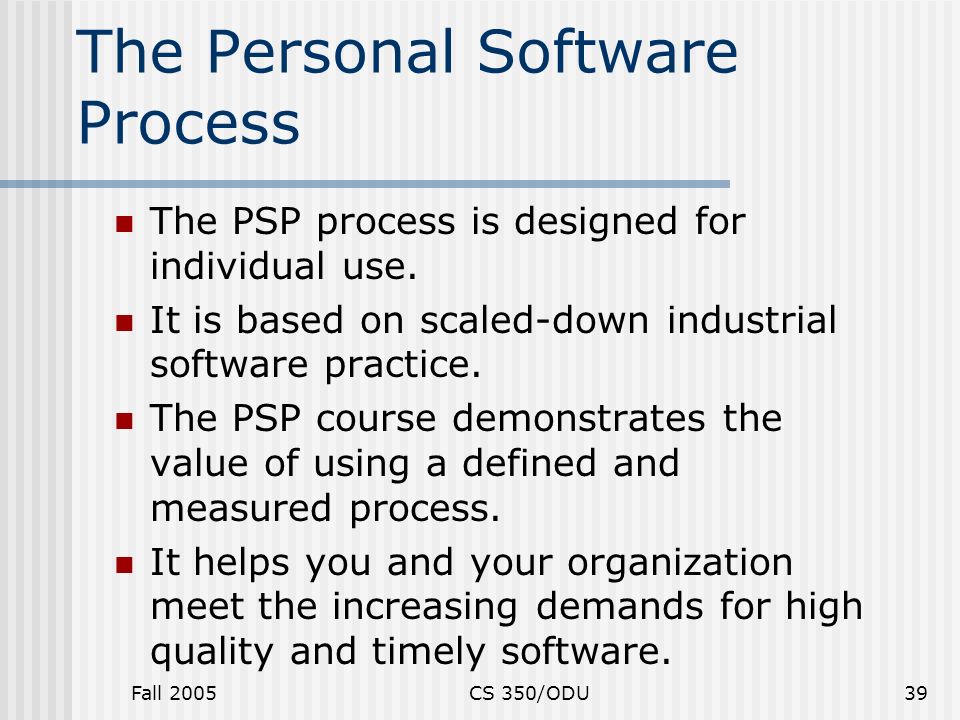 The Personal Software Process

- The PSP process is designed for individual use.
- It is based on scaled-down industrial software practice.
- The PSP course demonstrates the value of using a defined and measured process.
- It helps you and your organization meet the increasing demands for high quality and timely software.

Fall 2005 CS 350/ODU 39